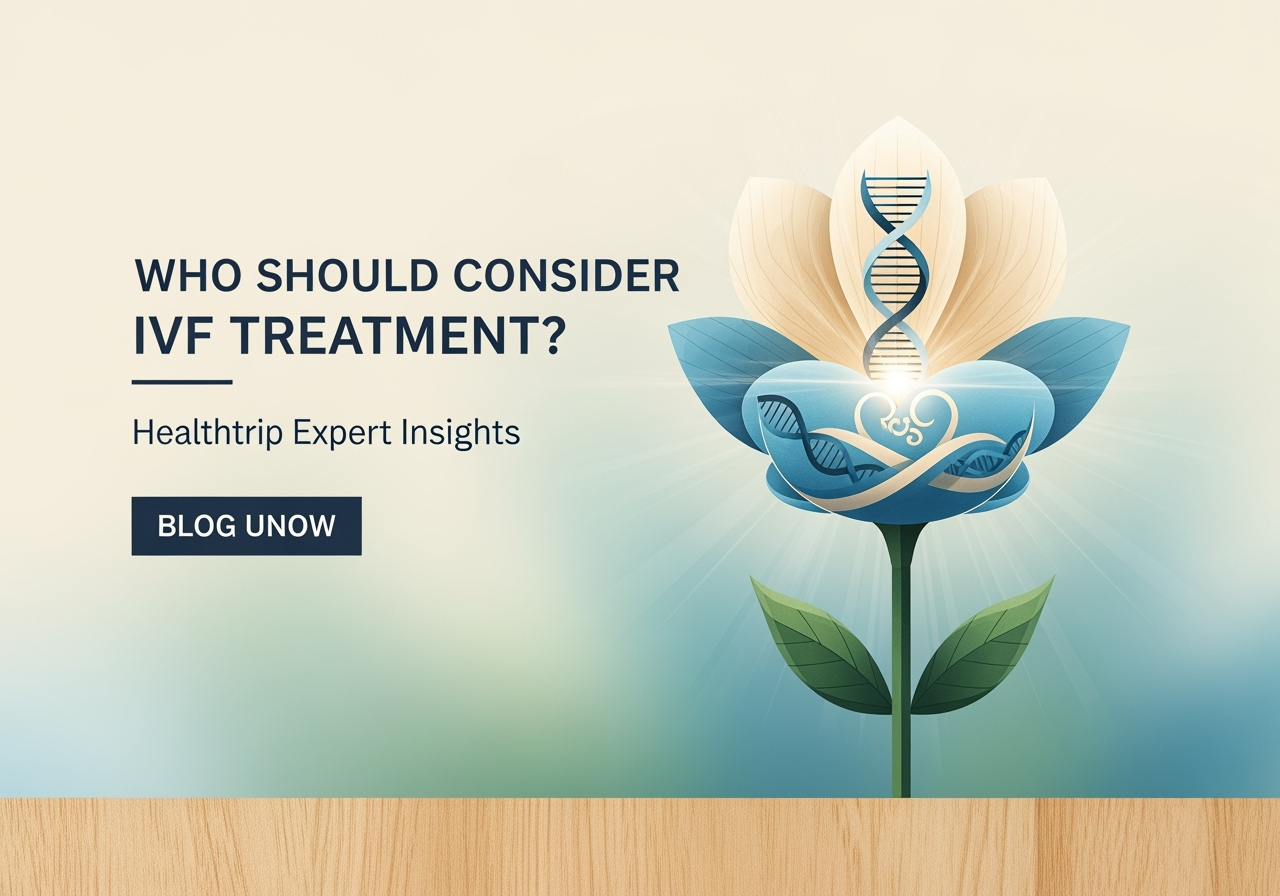 WHO SHOULD CONSIDER IVF TREATMENT?

Healthtrip Expert Insights

BLOG UNOW